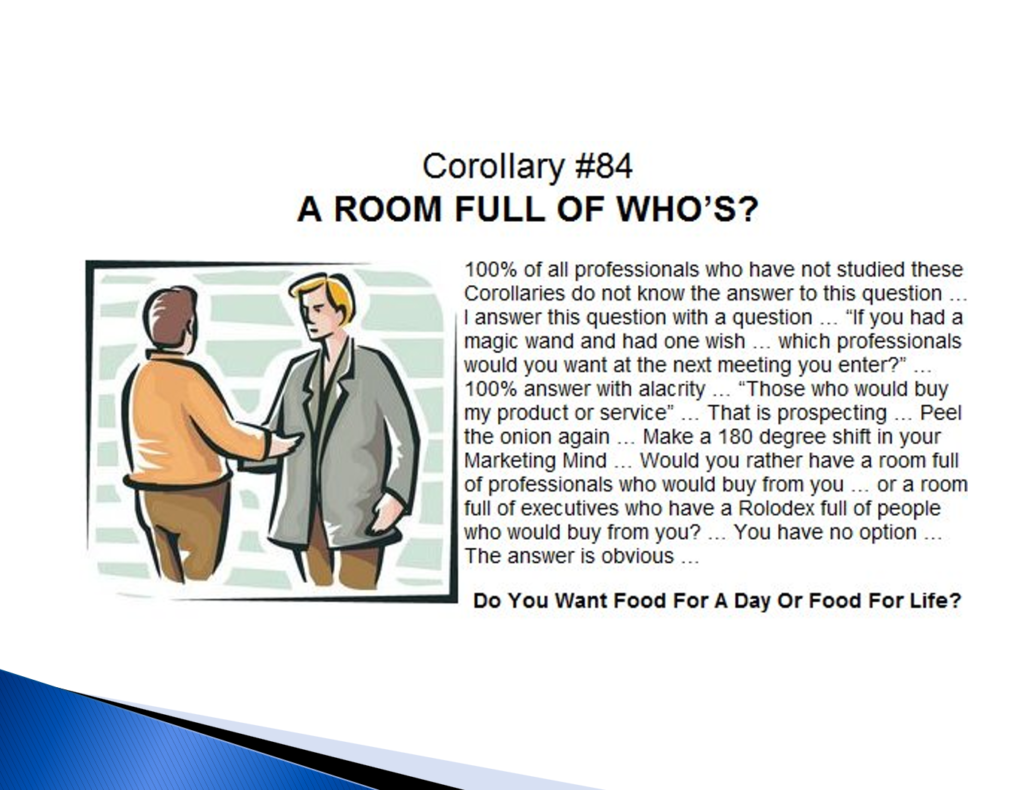 Corollary #84
A ROOM FULL OF WHO'S?

100% of all professionals who have not studied these Corollaries do not know the answer to this question … I answer this question with a question … "If you had a magic wand and had one wish … which professionals would you want at the next meeting you enter?" … 100% answer with alacrity … "Those who would buy my product or service" … That is prospecting … Peel the onion again … Make a 180 degree shift in your Marketing Mind … Would you rather have a room full of professionals who would buy from you … or a room full of executives who have a Rolodex full of people who would buy from you? … You have no option … The answer is obvious …

Do You Want Food For A Day Or Food For Life?